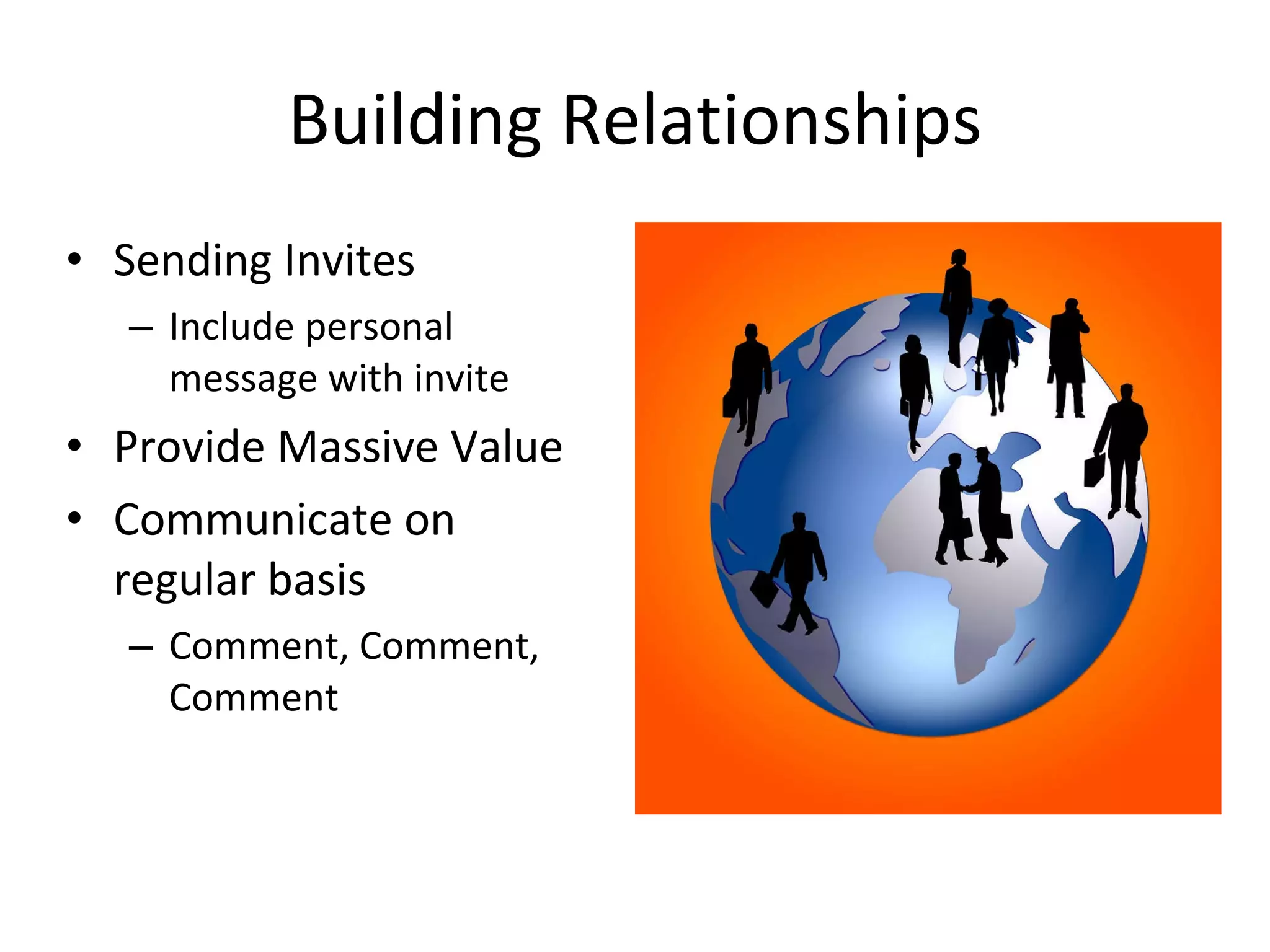 Building Relationships

• Sending Invites
– Include personal message with invite
• Provide Massive Value
• Communicate on regular basis
– Comment, Comment, Comment